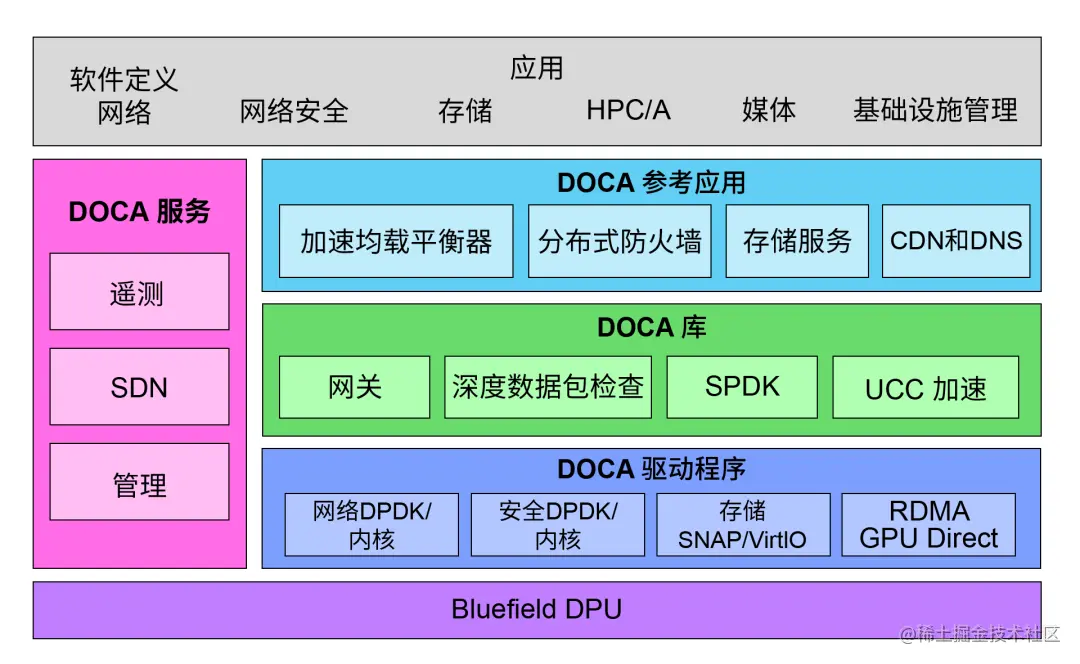 应用

软件定义网络

网络安全

存储

HPC/A

媒体

基础设施管理

DOCA 服务

遥测

SDN

管理

DOCA 参考应用

加速均载平衡器

分布式防火墙

存储服务

CDN和DNS

DOCA 库

网关

深度数据包检查

SPDK

UCC 加速

DOCA 驱动程序

网络DPDK/内核

安全DPDK/内核

存储 SNAP/VirtIO

RDMA GPU Direct

Bluefield DPU

@稀土掘金技术社区